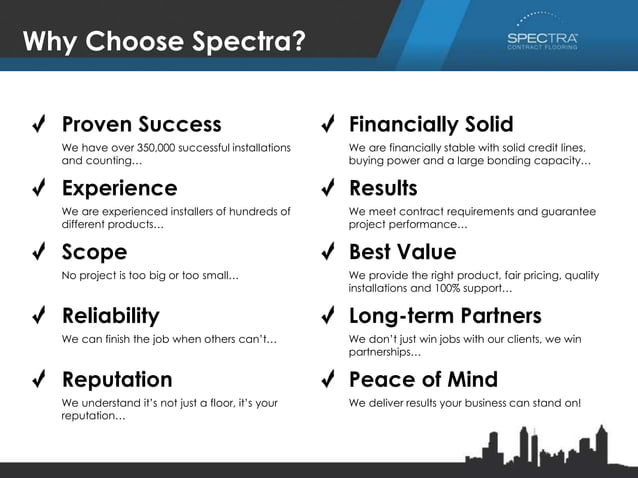 Why Choose Spectra?

SPECTRA
CONTRACT FLOORING

✓ Proven Success
We have over 350,000 successful installations and counting…

✓ Experience
We are experienced installers of hundreds of different products…

✓ Scope
No project is too big or too small…

✓ Reliability
We can finish the job when others can't…

✓ Reputation
We understand it's not just a floor, it's your reputation…

✓ Financially Solid
We are financially stable with solid credit lines, buying power and a large bonding capacity…

✓ Results
We meet contract requirements and guarantee project performance…

✓ Best Value
We provide the right product, fair pricing, quality installations and 100% support…

✓ Long-term Partners
We don't just win jobs with our clients, we win partnerships…

✓ Peace of Mind
We deliver results your business can stand on!